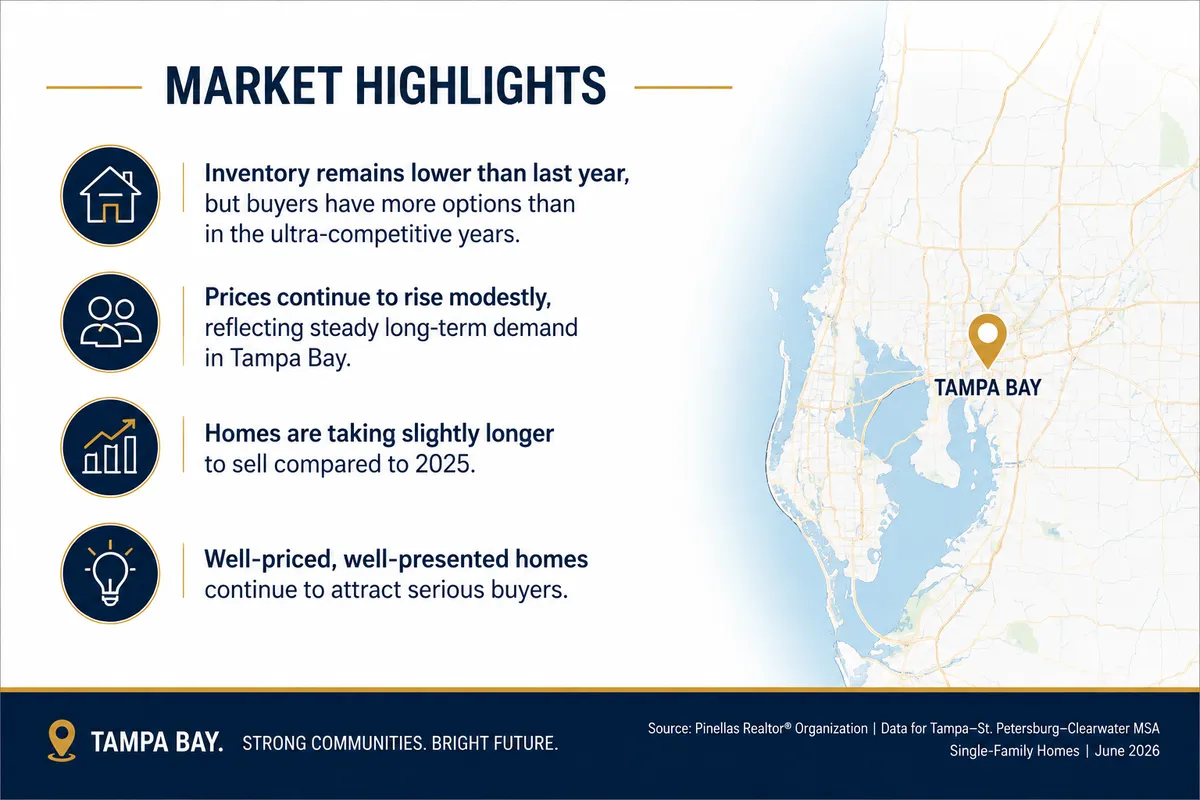 MARKET HIGHLIGHTS

Inventory remains lower than last year, but buyers have more options than in the ultra-competitive years.

Prices continue to rise modestly, reflecting steady long-term demand in Tampa Bay.

Homes are taking slightly longer to sell compared to 2025.

Well-priced, well-presented homes continue to attract serious buyers.

TAMPA BAY

TAMPA BAY. STRONG COMMUNITIES. BRIGHT FUTURE.

Source: Pinellas Realtor® Organization | Data for Tampa–St. Petersburg–Clearwater MSA
Single-Family Homes | June 2026